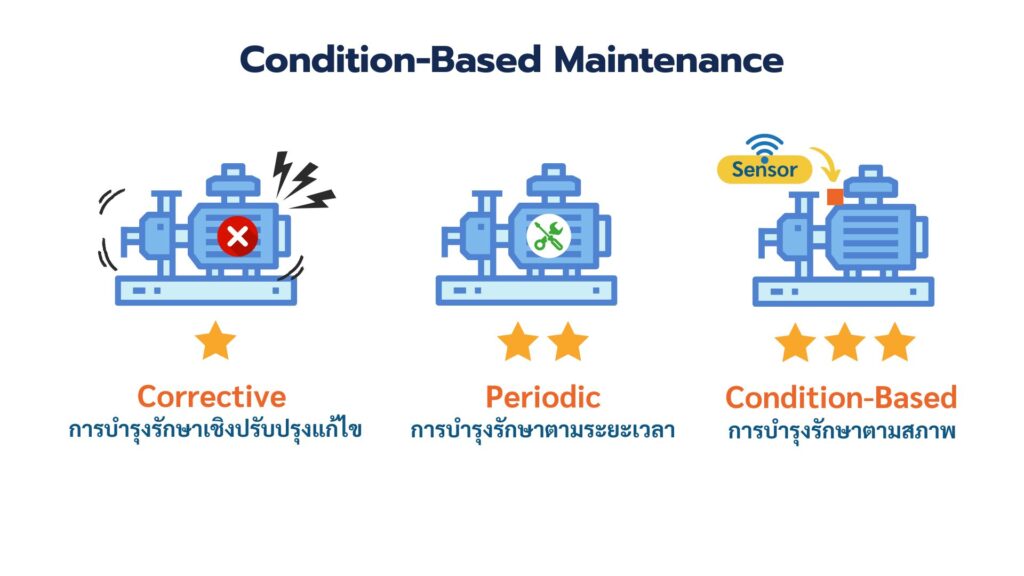 Condition-Based Maintenance

Sensor

Corrective
การบำรุงรักษาเชิงปรับปรุงแก้ไข

Periodic
การบำรุงรักษาตามระยะเวลา

Condition-Based
การบำรุงรักษาตามสภาพ